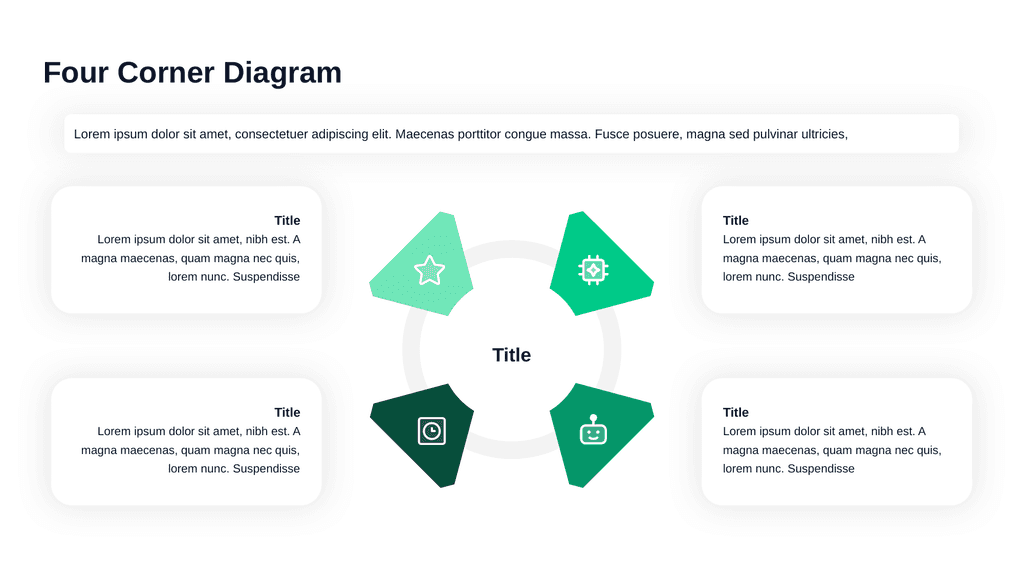 Four Corner Diagram

Lorem ipsum dolor sit amet, consectetuer adipiscing elit. Maecenas porttitor congue massa. Fusce posuere, magna sed pulvinar ultricies,

Title
Lorem ipsum dolor sit amet, nibh est. A magna maecenas, quam magna nec quis, lorem nunc. Suspendisse

Title
Lorem ipsum dolor sit amet, nibh est. A magna maecenas, quam magna nec quis, lorem nunc. Suspendisse

Title

Title
Lorem ipsum dolor sit amet, nibh est. A magna maecenas, quam magna nec quis, lorem nunc. Suspendisse

Title
Lorem ipsum dolor sit amet, nibh est. A magna maecenas, quam magna nec quis, lorem nunc. Suspendisse